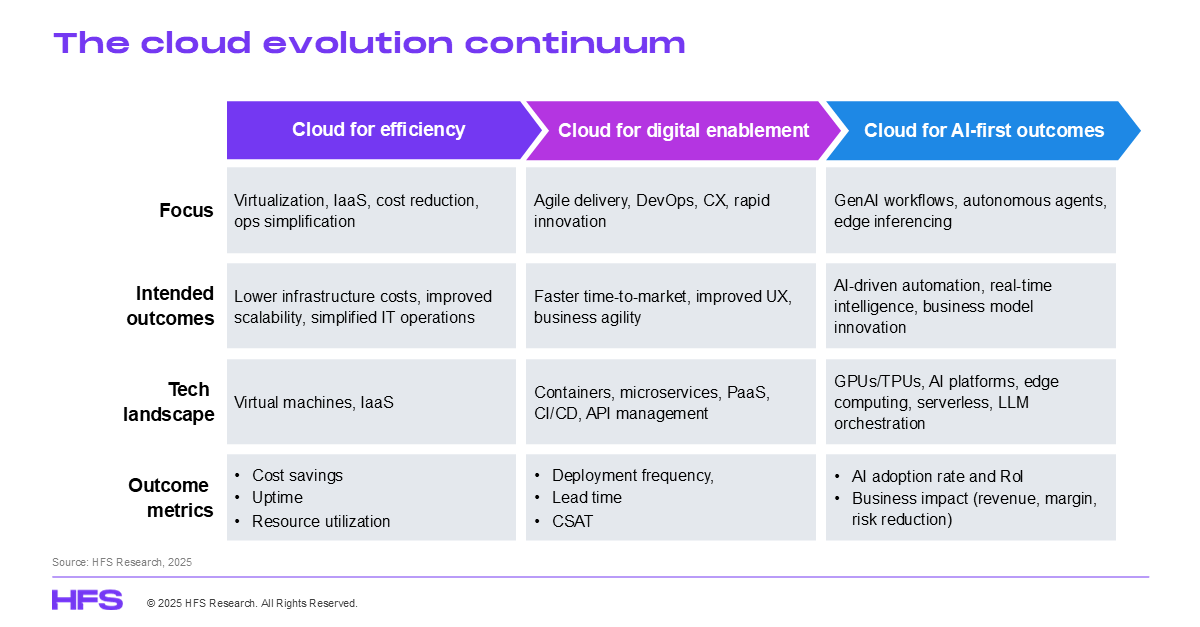 The cloud evolution continuum

| | Cloud for efficiency | Cloud for digital enablement | Cloud for AI-first outcomes |
|---|---|---|---|
| Focus | Virtualization, IaaS, cost reduction, ops simplification | Agile delivery, DevOps, CX, rapid innovation | GenAI workflows, autonomous agents, edge inferencing |
| Intended outcomes | Lower infrastructure costs, improved scalability, simplified IT operations | Faster time-to-market, improved UX, business agility | AI-driven automation, real-time intelligence, business model innovation |
| Tech landscape | Virtual machines, IaaS | Containers, microservices, PaaS, CI/CD, API management | GPUs/TPUs, AI platforms, edge computing, serverless, LLM orchestration |
| Outcome metrics | • Cost savings • Uptime • Resource utilization | • Deployment frequency, • Lead time • CSAT | • AI adoption rate and RoI • Business impact (revenue, margin, risk reduction) |

Source: HFS Research, 2025

HFS © 2025 HFS Research. All Rights Reserved.